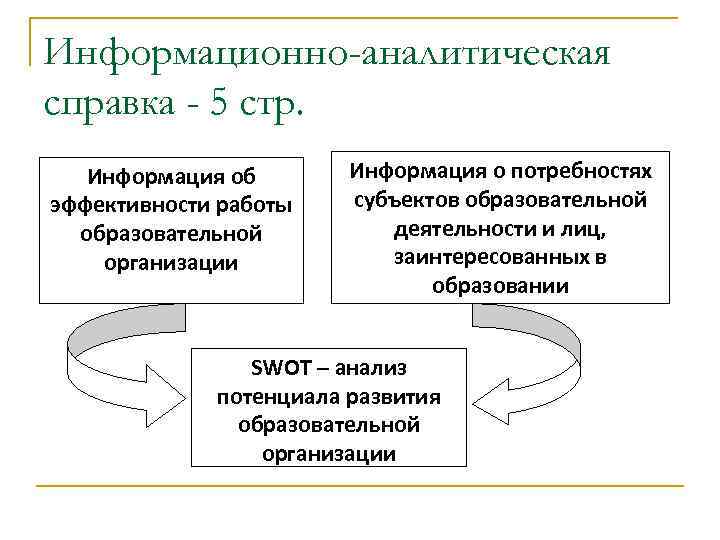 Информационно-аналитическая справка - 5 стр.

Информация об эффективности работы образовательной организации

Информация о потребностях субъектов образовательной деятельности и лиц, заинтересованных в образовании

SWOT – анализ потенциала развития образовательной организации